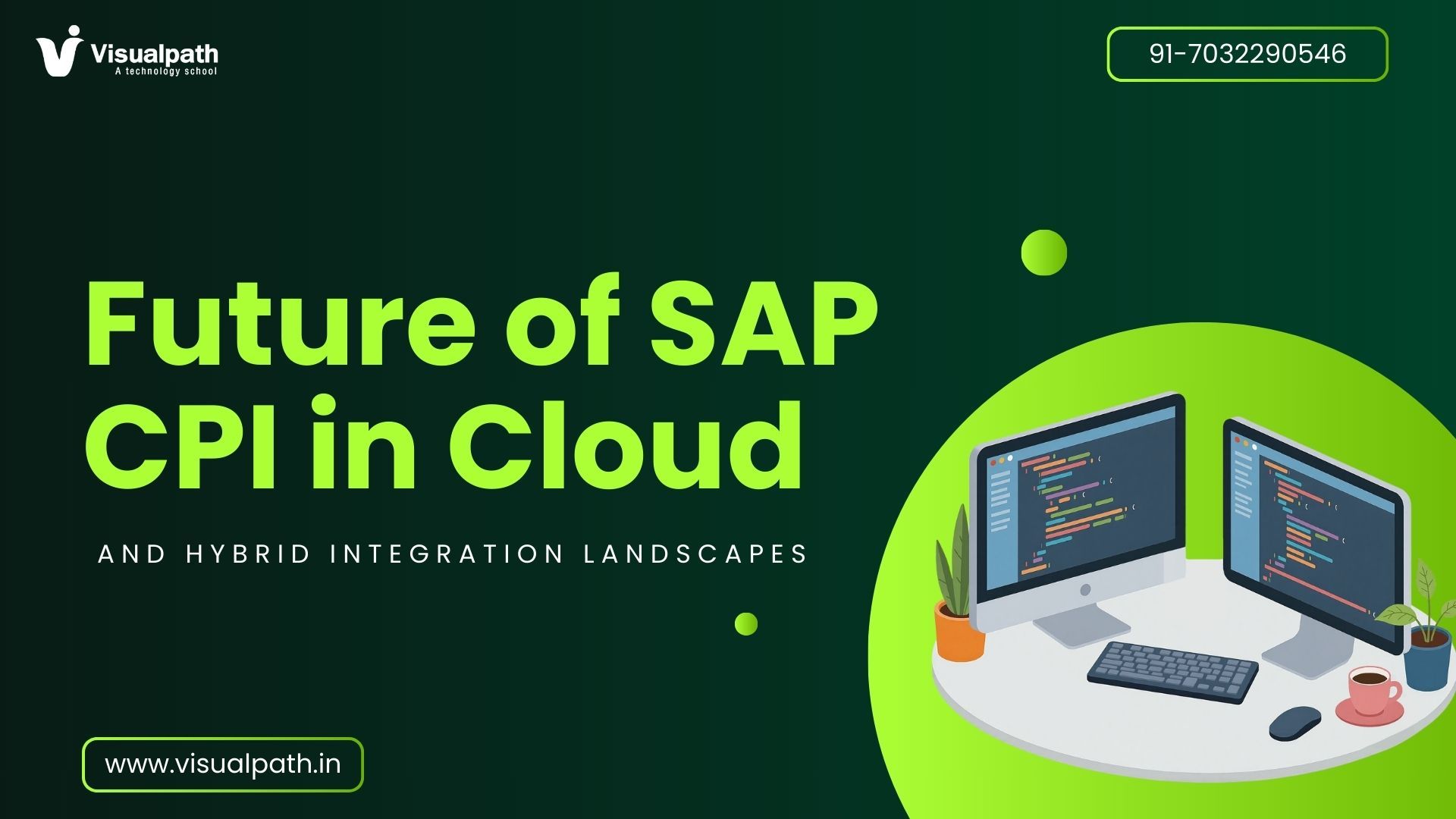 Visualpath
A technology school

91-7032290546

Future of SAP CPI in Cloud

AND HYBRID INTEGRATION LANDSCAPES

www.visualpath.in